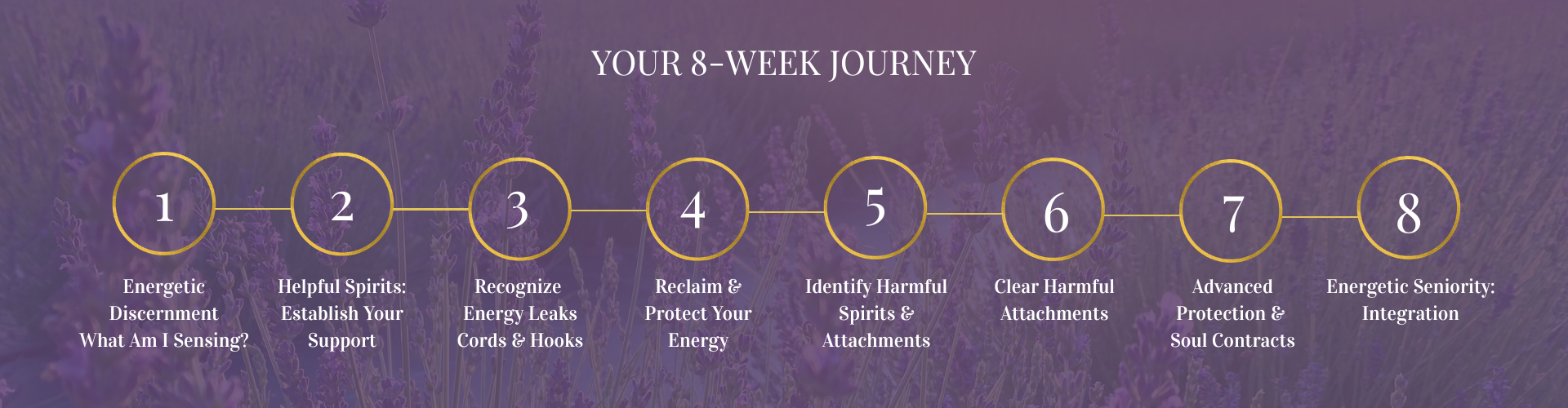 YOUR 8-WEEK JOURNEY

1
Energetic Discernment What Am I Sensing?

2
Helpful Spirits: Establish Your Support

3
Recognize Energy Leaks Cords & Hooks

4
Reclaim & Protect Your Energy

5
Identify Harmful Spirits & Attachments

6
Clear Harmful Attachments

7
Advanced Protection & Soul Contracts

8
Energetic Seniority: Integration